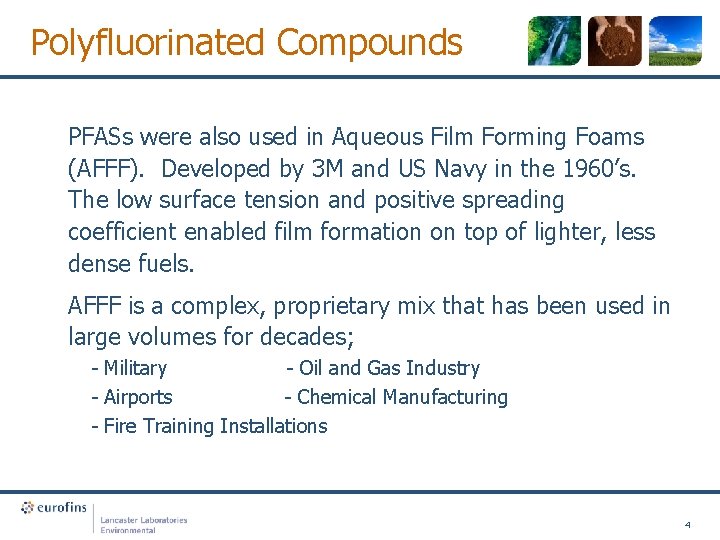 Polyfluorinated Compounds

PFASs were also used in Aqueous Film Forming Foams (AFFF). Developed by 3M and US Navy in the 1960's. The low surface tension and positive spreading coefficient enabled film formation on top of lighter, less dense fuels.

AFFF is a complex, proprietary mix that has been used in large volumes for decades;

- Military
- Airports
- Fire Training Installations

- Oil and Gas Industry
- Chemical Manufacturing

eurofins

Lancaster Laboratories Environmental

4